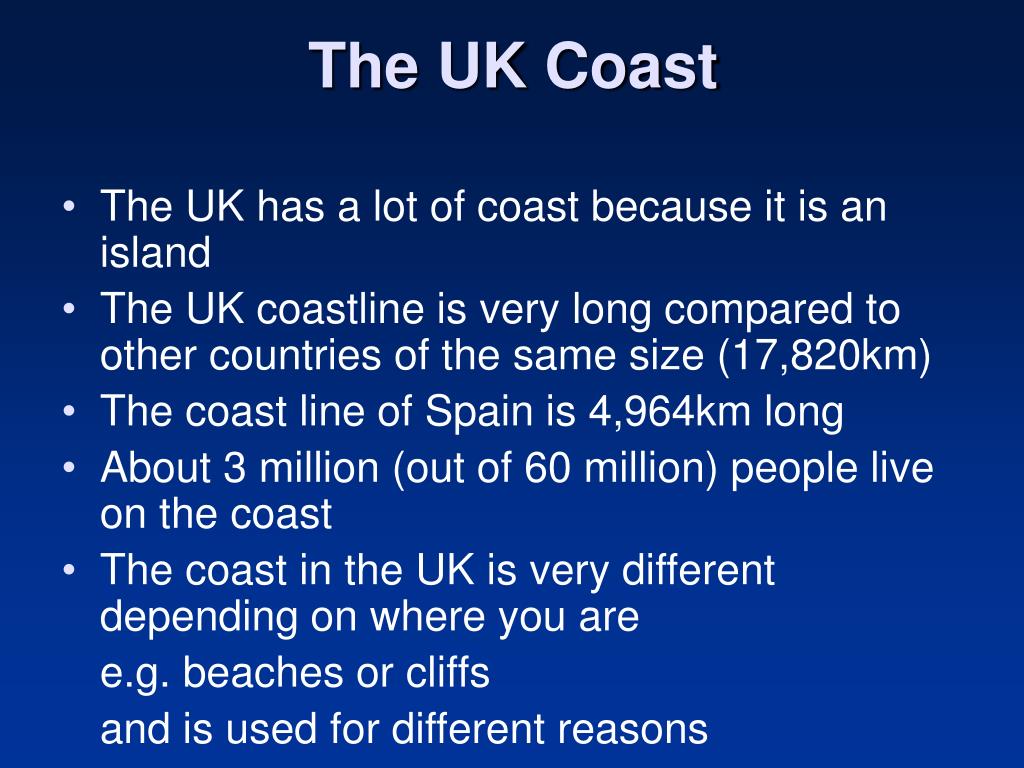 The UK Coast

• The UK has a lot of coast because it is an island
• The UK coastline is very long compared to other countries of the same size (17,820km)
• The coast line of Spain is 4,964km long
• About 3 million (out of 60 million) people live on the coast
• The coast in the UK is very different depending on where you are

e.g. beaches or cliffs

and is used for different reasons